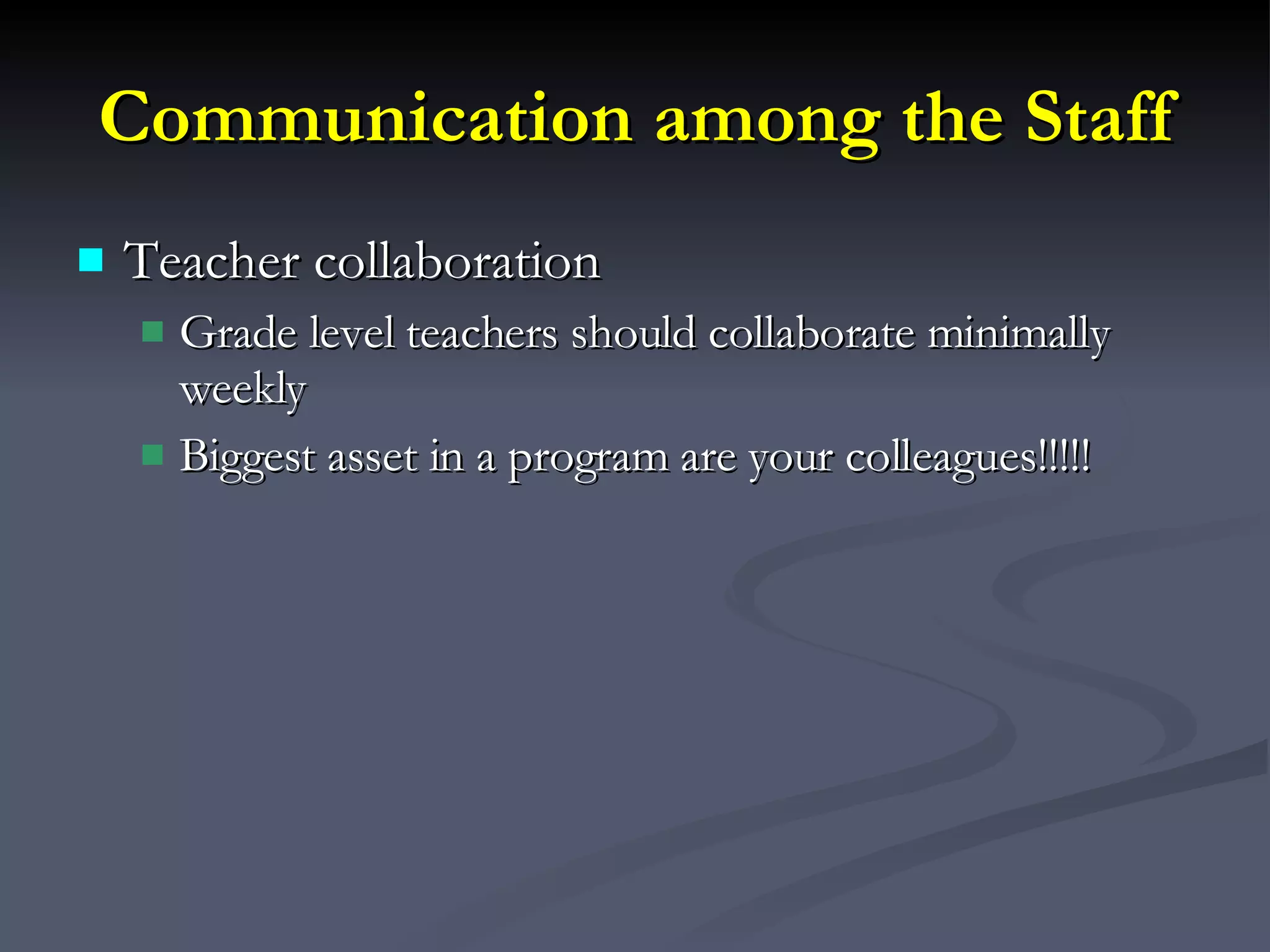 Communication among the Staff

Teacher collaboration

Grade level teachers should collaborate minimally weekly

Biggest asset in a program are your colleagues!!!!!